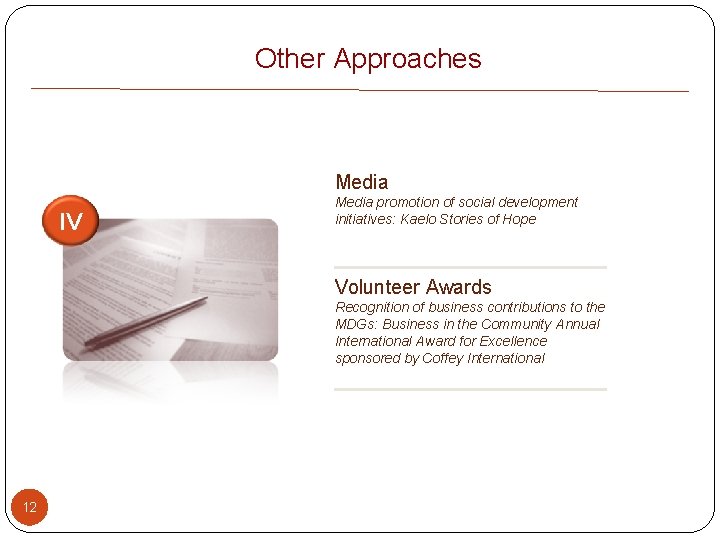 Other Approaches

IV

Media
Media promotion of social development initiatives: Kaelo Stories of Hope

Volunteer Awards
Recognition of business contributions to the MDGs: Business in the Community Annual International Award for Excellence sponsored by Coffey International

12